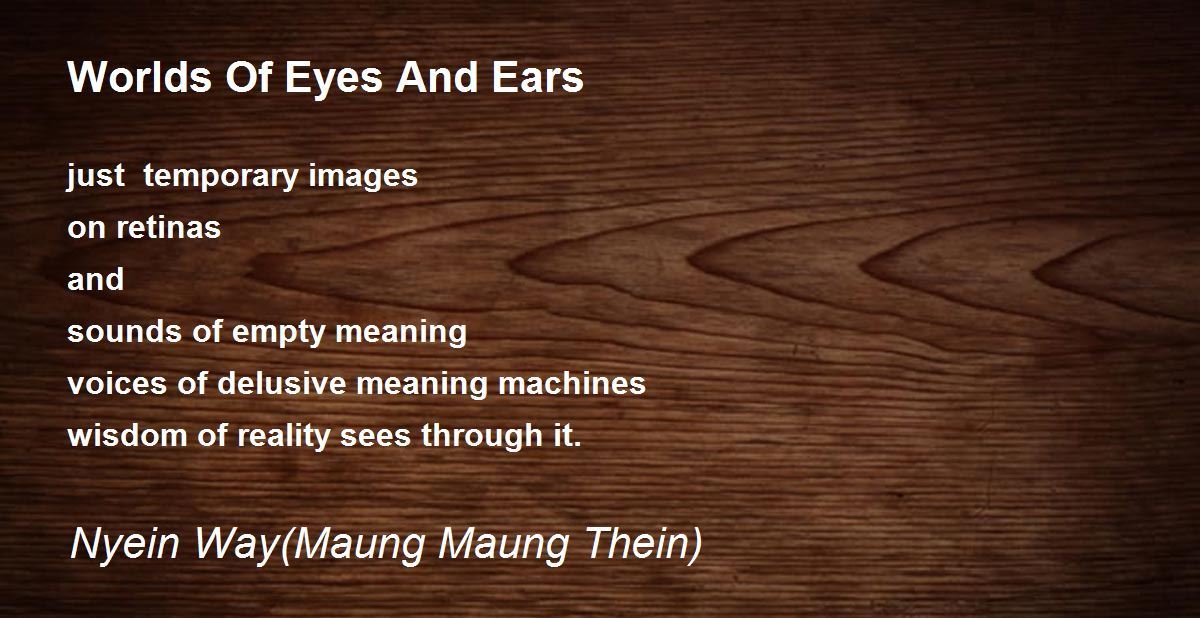 Worlds Of Eyes And Ears

just temporary images
on retinas
and
sounds of empty meaning
voices of delusive meaning machines
wisdom of reality sees through it.

Nyein Way(Maung Maung Thein)